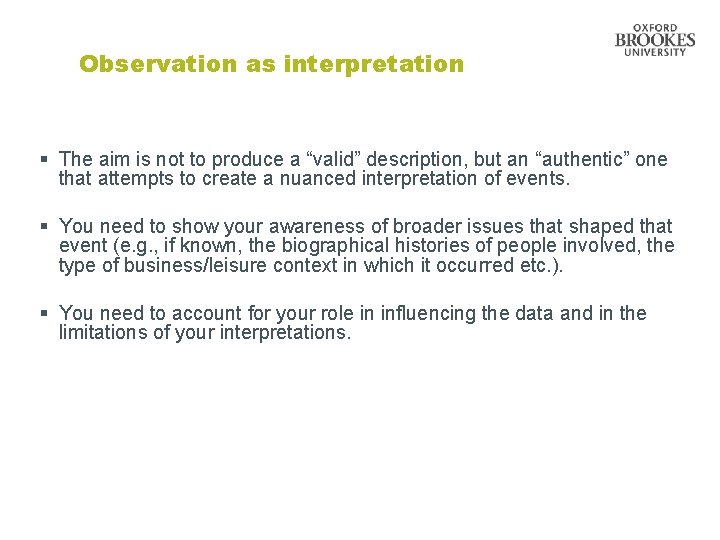 OXFORD BROOKES UNIVERSITY

Observation as interpretation

▪ The aim is not to produce a “valid” description, but an “authentic” one that attempts to create a nuanced interpretation of events.

▪ You need to show your awareness of broader issues that shaped that event (e.g., if known, the biographical histories of people involved, the type of business/leisure context in which it occurred etc.).

▪ You need to account for your role in influencing the data and in the limitations of your interpretations.